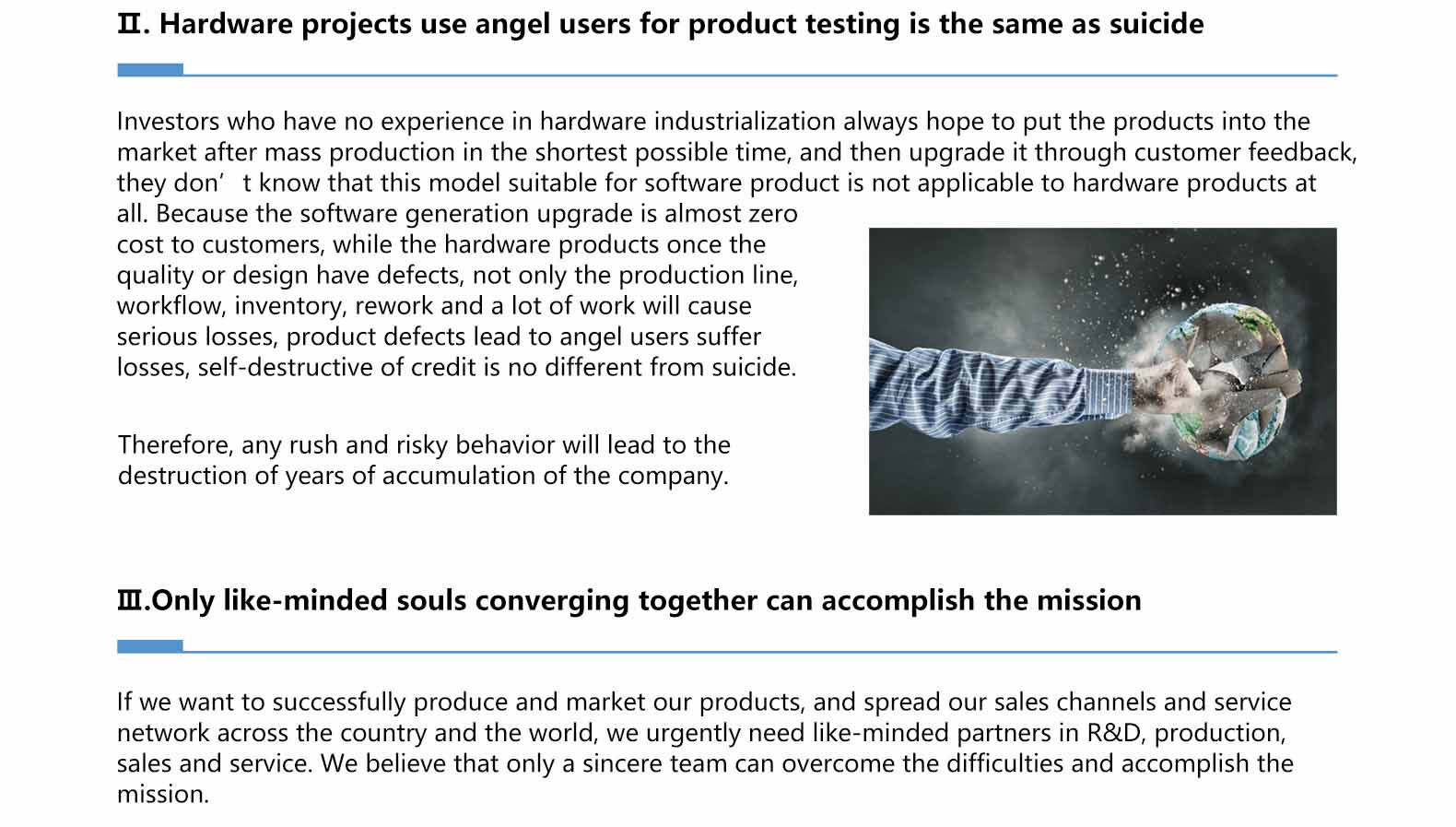 Ⅱ. Hardware projects use angel users for product testing is the same as suicide

Investors who have no experience in hardware industrialization always hope to put the products into the market after mass production in the shortest possible time, and then upgrade it through customer feedback, they don’ t know that this model suitable for software product is not applicable to hardware products at all. Because the software generation upgrade is almost zero cost to customers, while the hardware products once the quality or design have defects, not only the production line, workflow, inventory, rework and a lot of work will cause serious losses, product defects lead to angel users suffer losses, self-destructive of credit is no different from suicide.

Therefore, any rush and risky behavior will lead to the destruction of years of accumulation of the company.

Ⅲ.Only like-minded souls converging together can accomplish the mission

If we want to successfully produce and market our products, and spread our sales channels and service network across the country and the world, we urgently need like-minded partners in R&D, production, sales and service. We believe that only a sincere team can overcome the difficulties and accomplish the mission.